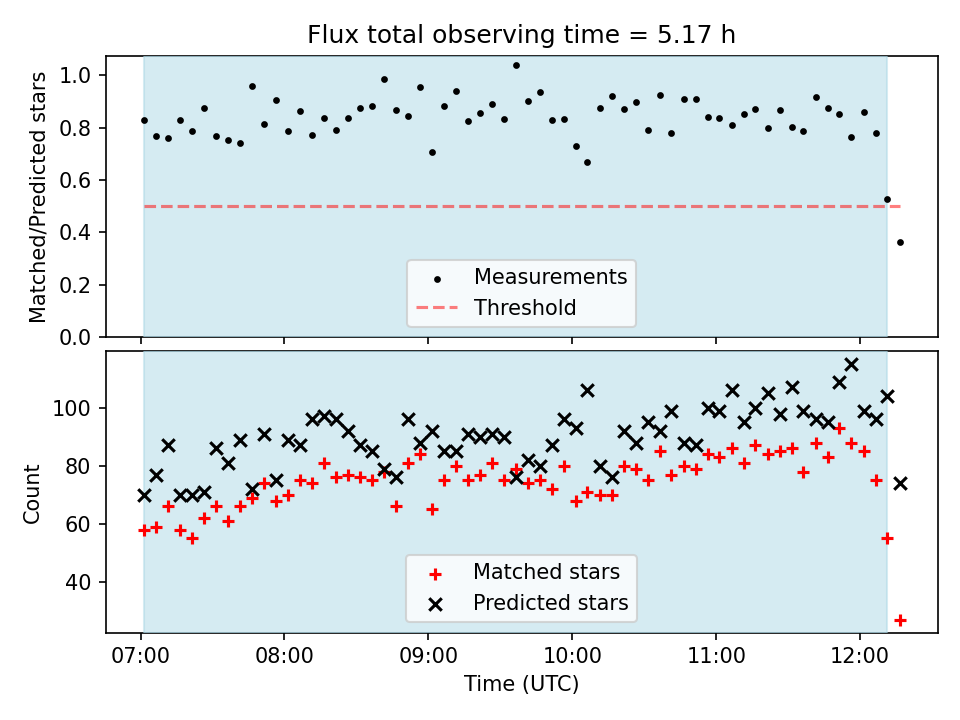 Flux total observing time = 5.17 h

Matched/Predicted stars

1.0
0.8
0.6
0.4
0.2
0.0

Measurements
Threshold

Count

100
80
60
40

Matched stars
Predicted stars

07:00
08:00
09:00
10:00
11:00
12:00

Time (UTC)